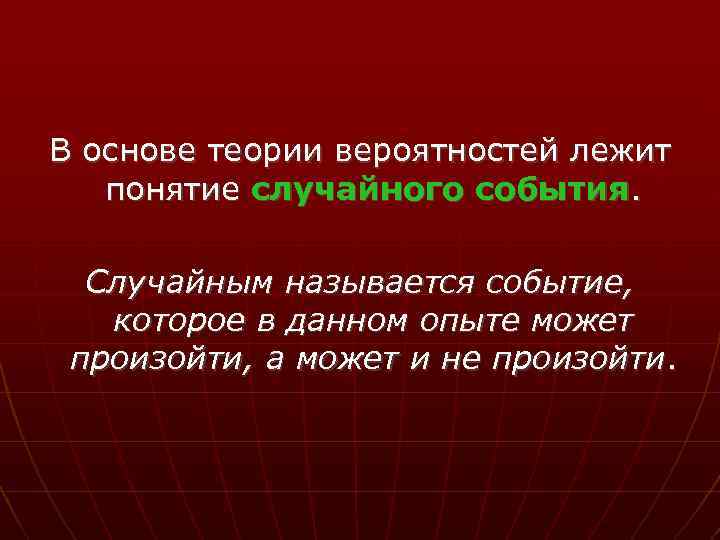 В основе теории вероятностей лежит понятие случайного события.

Случайным называется событие, которое в данном опыте может произойти, а может и не произойти.